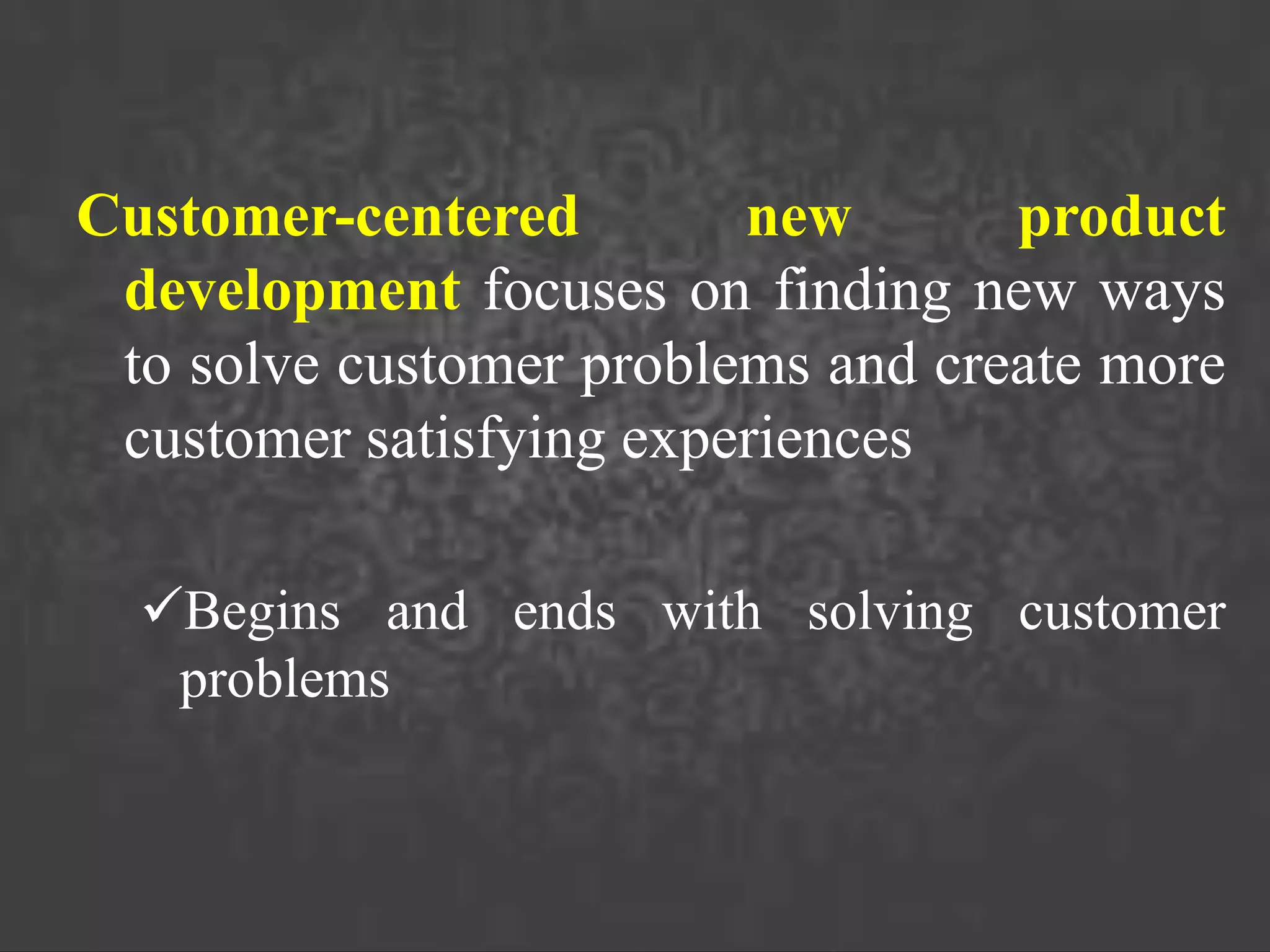 Customer-centered new product development focuses on finding new ways to solve customer problems and create more customer satisfying experiences

✓Begins and ends with solving customer problems